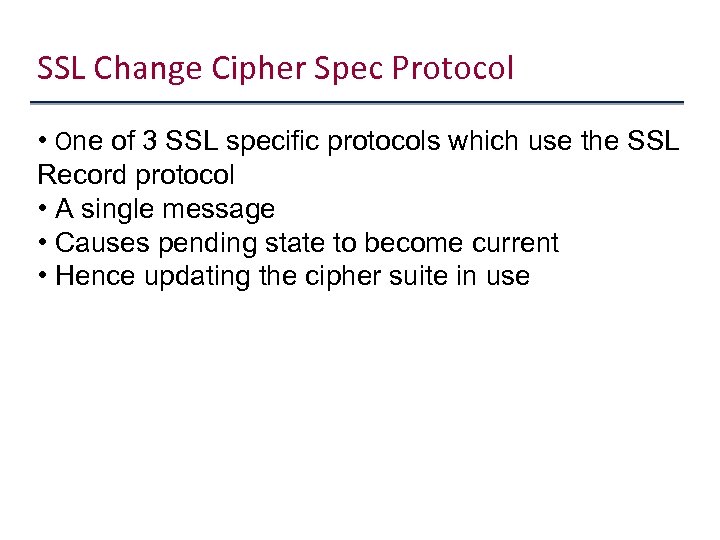 SSL Change Cipher Spec Protocol

• One of 3 SSL specific protocols which use the SSL Record protocol
• A single message
• Causes pending state to become current
• Hence updating the cipher suite in use